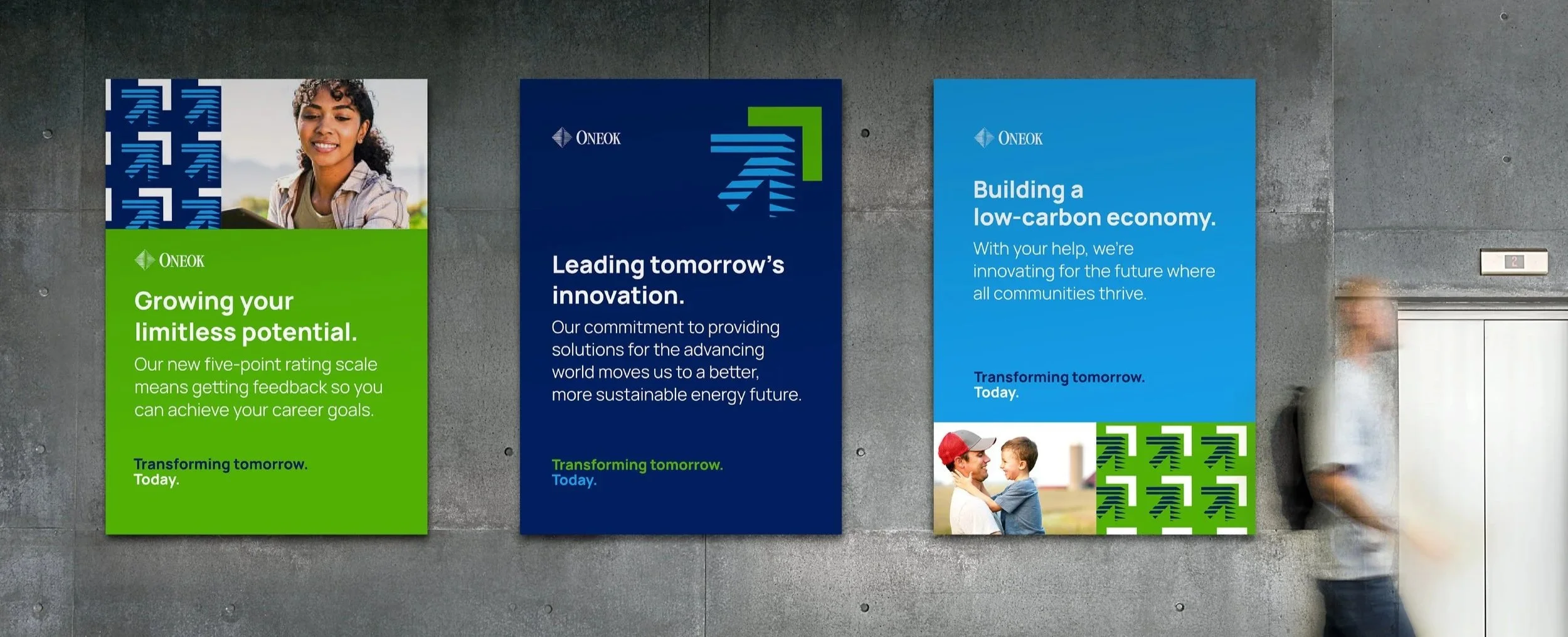 ONEOK

Growing your limitless potential.

Our new five-point rating scale means getting feedback so you can achieve your career goals.

Transforming tomorrow. Today.

ONEOK

Leading tomorrow's innovation.

Our commitment to providing solutions for the advancing world moves us to a better, more sustainable energy future.

Transforming tomorrow. Today.

ONEOK

Building a low-carbon economy.

With your help, we're innovating for the future where all communities thrive.

Transforming tomorrow. Today.

2